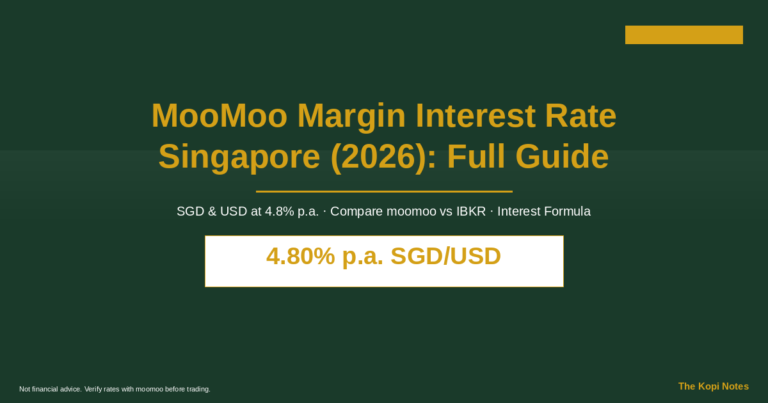 MooMoo Margin Interest Rate Singapore (2026): Full Guide

SGD & USD at 4.8% p.a. · Compare moomoo vs IBKR · Interest Formula

4.80% p.a. SGD/USD

Not financial advice. Verify rates with moomoo before trading.

The Kopi Notes